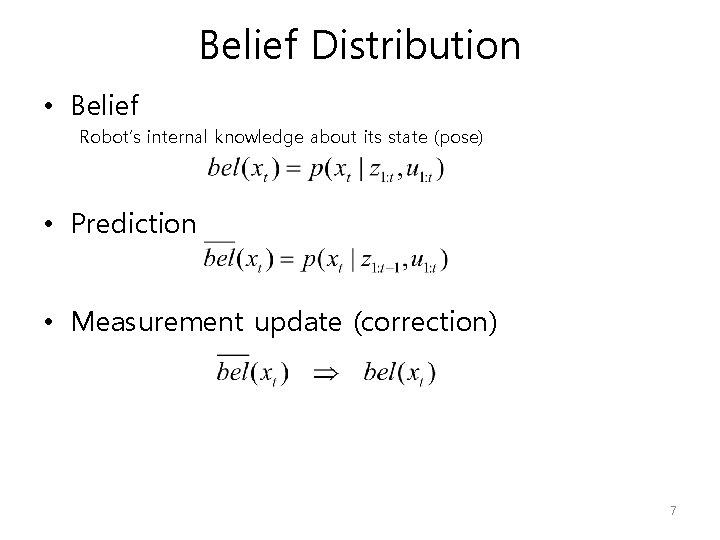 Belief Distribution

• Belief

Robot's internal knowledge about its state (pose)

$bel(x_t) = p(x_t \mid z_{1:t}, u_{1:t})$

• Prediction

$\overline{bel}(x_t) = p(x_t \mid z_{1:t-1}, u_{1:t})$

• Measurement update (correction)

$\overline{bel}(x_t) \Rightarrow bel(x_t)$

7